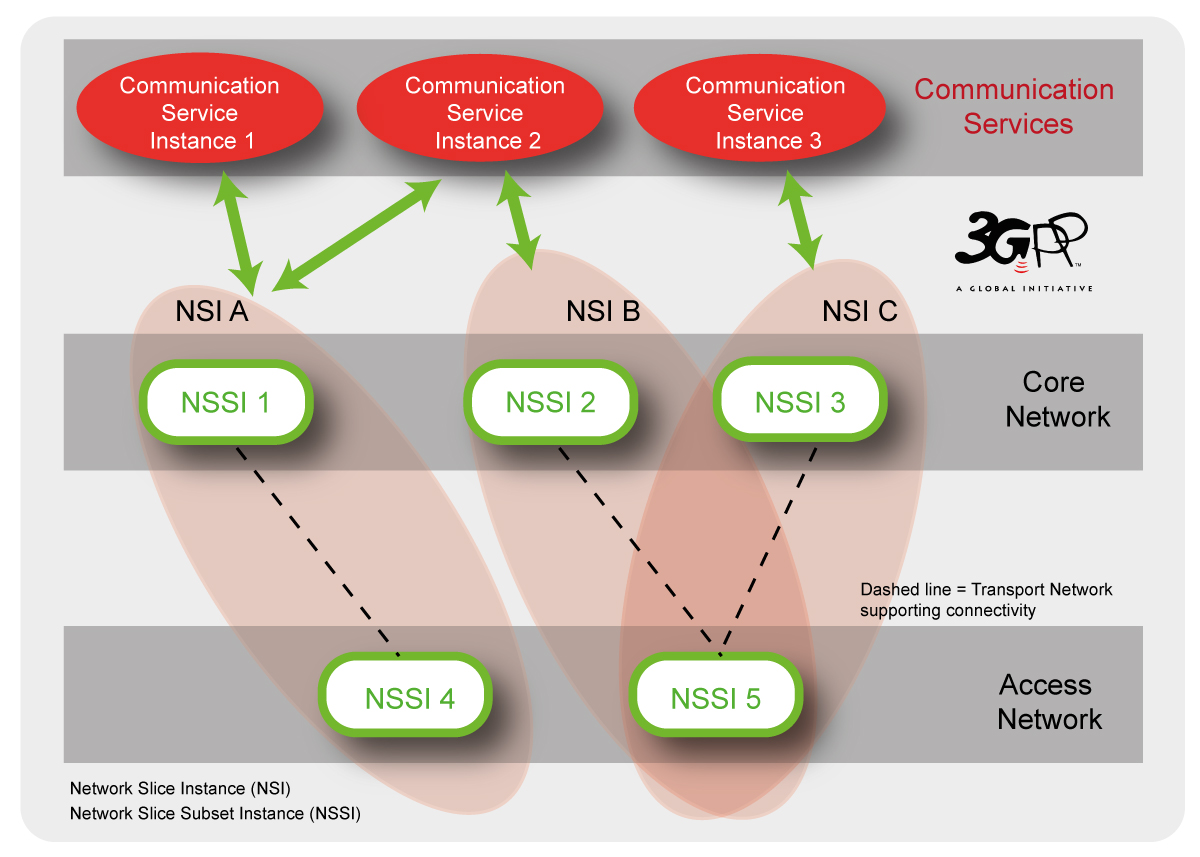 Communication Service Instance 1

Communication Service Instance 2

Communication Service Instance 3

Communication Services

3GPP™
A GLOBAL INITIATIVE

NSI A

NSI B

NSI C

NSSI 1

NSSI 2

NSSI 3

Core Network

Dashed line = Transport Network supporting connectivity

NSSI 4

NSSI 5

Access Network

Network Slice Instance (NSI)
Network Slice Subset Instance (NSSI)